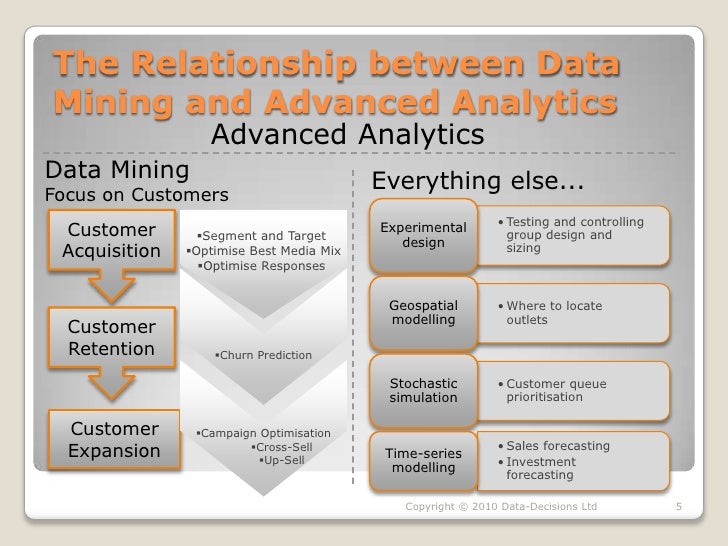 The Relationship between Data Mining and Advanced Analytics

Advanced Analytics

Data Mining
Focus on Customers

Customer Acquisition

▪Segment and Target
▪Optimise Best Media Mix
▪Optimise Responses

Customer Retention

▪Churn Prediction

Customer Expansion

▪Campaign Optimisation
▪Cross-Sell
▪Up-Sell

Everything else...

Experimental design

• Testing and controlling group design and sizing

Geospatial modelling

• Where to locate outlets

Stochastic simulation

• Customer queue prioritisation

Time-series modelling

• Sales forecasting
• Investment forecasting

Copyright © 2010 Data-Decisions Ltd

5